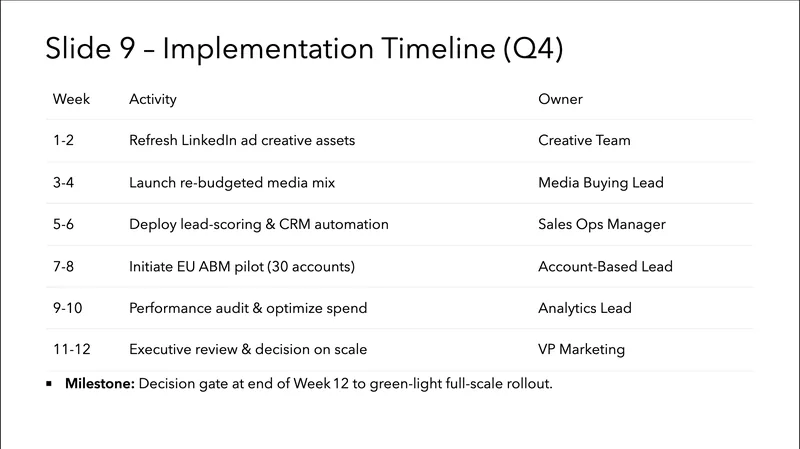 Slide 9 – Implementation Timeline (Q4)

| Week | Activity | Owner |
|---|---|---|
| 1-2 | Refresh LinkedIn ad creative assets | Creative Team |
| 3-4 | Launch re-budgeted media mix | Media Buying Lead |
| 5-6 | Deploy lead-scoring & CRM automation | Sales Ops Manager |
| 7-8 | Initiate EU ABM pilot (30 accounts) | Account-Based Lead |
| 9-10 | Performance audit & optimize spend | Analytics Lead |
| 11-12 | Executive review & decision on scale | VP Marketing |

▪ **Milestone:** Decision gate at end of Week 12 to green-light full-scale rollout.